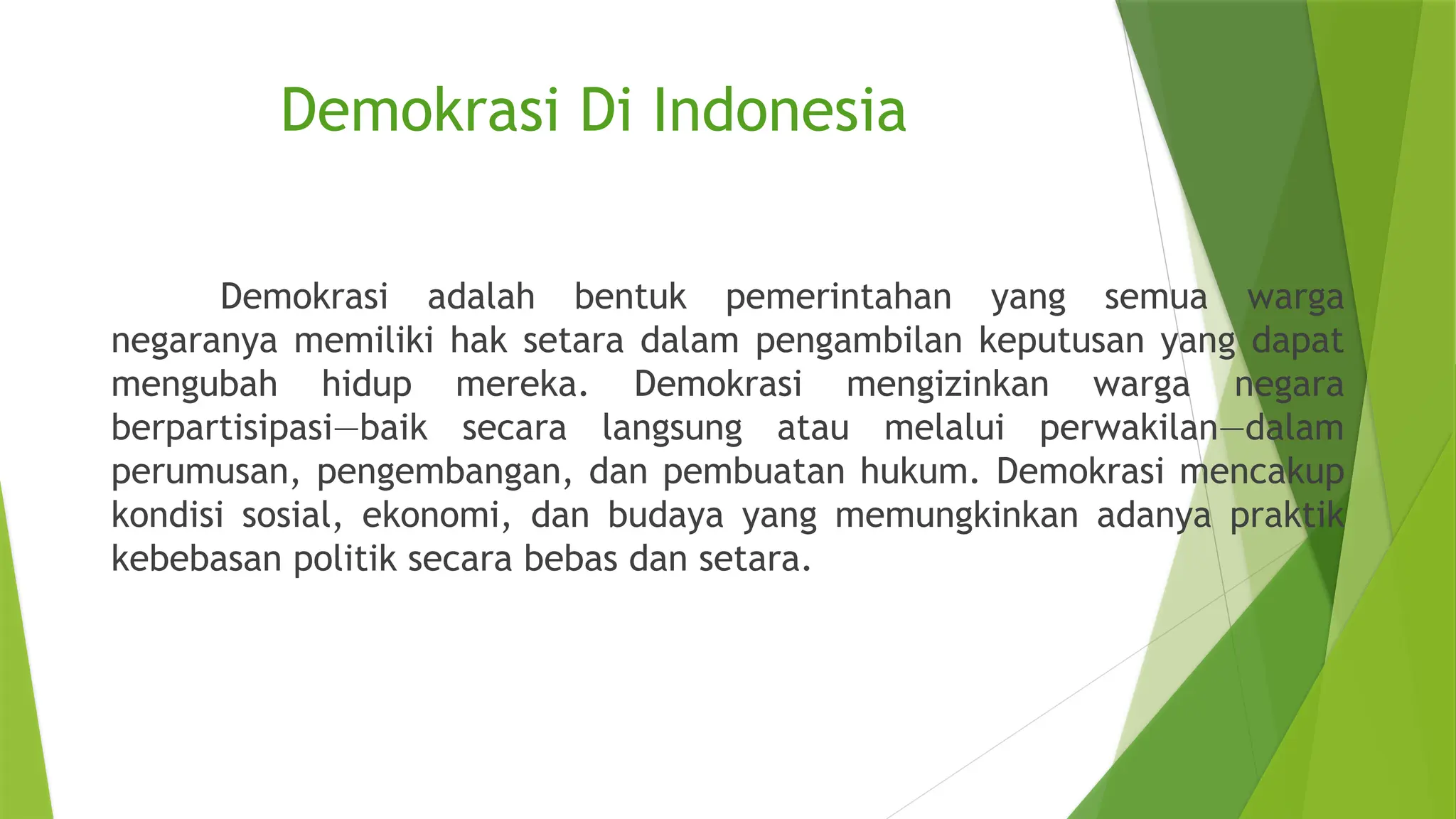 Demokrasi Di Indonesia

Demokrasi adalah bentuk pemerintahan yang semua warga negaranya memiliki hak setara dalam pengambilan keputusan yang dapat mengubah hidup mereka. Demokrasi mengizinkan warga negara berpartisipasi—baik secara langsung atau melalui perwakilan—dalam perumusan, pengembangan, dan pembuatan hukum. Demokrasi mencakup kondisi sosial, ekonomi, dan budaya yang memungkinkan adanya praktik kebebasan politik secara bebas dan setara.